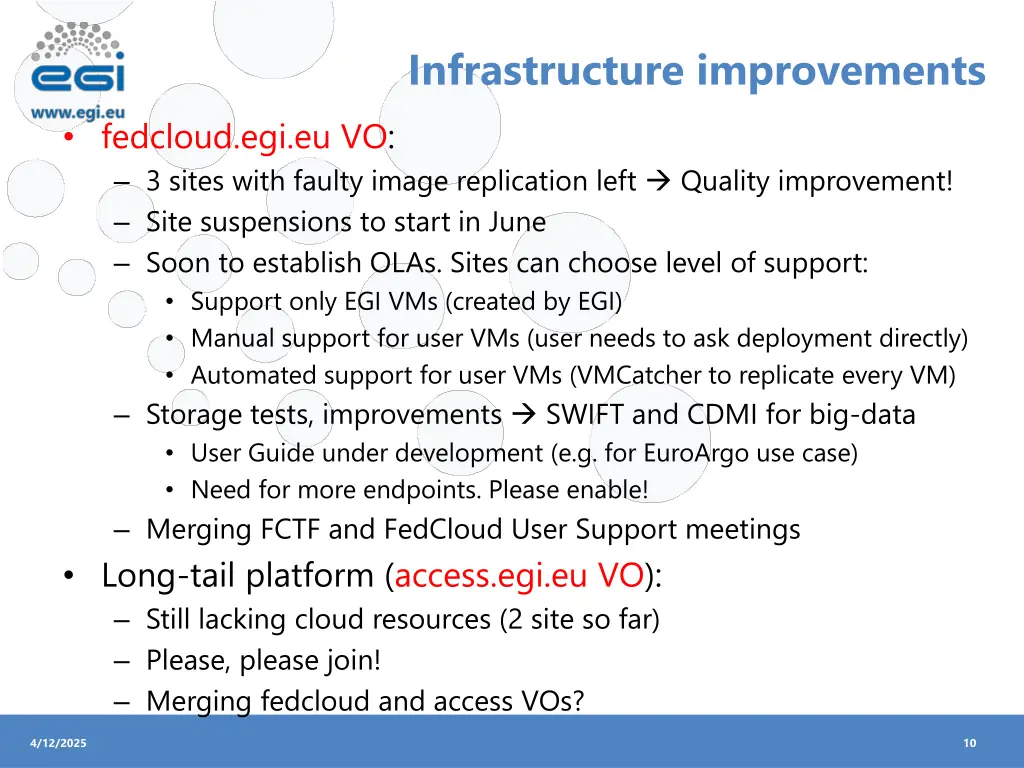 egi
www.egi.eu

Infrastructure improvements

• fedcloud.egi.eu VO:
– 3 sites with faulty image replication left → Quality improvement!
– Site suspensions to start in June
– Soon to establish OLAs. Sites can choose level of support:
• Support only EGI VMs (created by EGI)
• Manual support for user VMs (user needs to ask deployment directly)
• Automated support for user VMs (VMCatcher to replicate every VM)
– Storage tests, improvements → SWIFT and CDMI for big-data
• User Guide under development (e.g. for EuroArgo use case)
• Need for more endpoints. Please enable!
– Merging FCTF and FedCloud User Support meetings
• Long-tail platform (access.egi.eu VO):
– Still lacking cloud resources (2 site so far)
– Please, please join!
– Merging fedcloud and access VOs?

4/12/2025

10